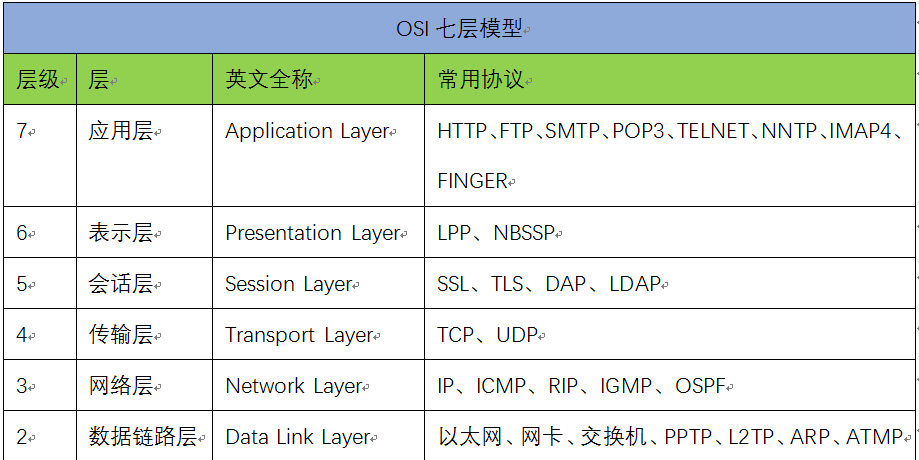 OSI 七层模型

| 层级 | 层 | 英文全称 | 常用协议 |
|---|---|---|---|
| 7 | 应用层 | Application Layer | HTTP、FTP、SMTP、POP3、TELNET、NNTP、IMAP4、FINGER |
| 6 | 表示层 | Presentation Layer | LPP、NBSSP |
| 5 | 会话层 | Session Layer | SSL、TLS、DAP、LDAP |
| 4 | 传输层 | Transport Layer | TCP、UDP |
| 3 | 网络层 | Network Layer | IP、ICMP、RIP、IGMP、OSPF |
| 2 | 数据链路层 | Data Link Layer | 以太网、网卡、交换机、PPTP、L2TP、ARP、ATMP |